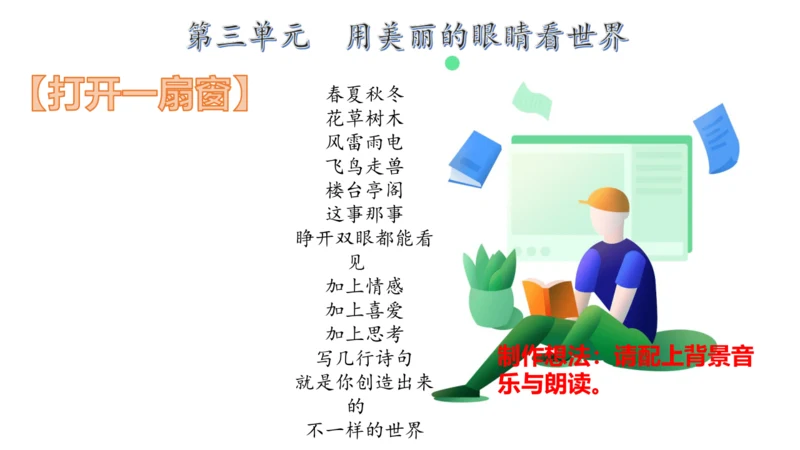 第三单元　用美丽的眼睛看世界

【打开一扇窗】

春夏秋冬
花草树木
风雷雨电
飞鸟走兽
楼台亭阁
这事那事
睁开双眼都能看见
加上情感
加上喜爱
加上思考
写几行诗句
就是你创造出来的
不一样的世界

制作想法：请配上背景音乐与朗读。